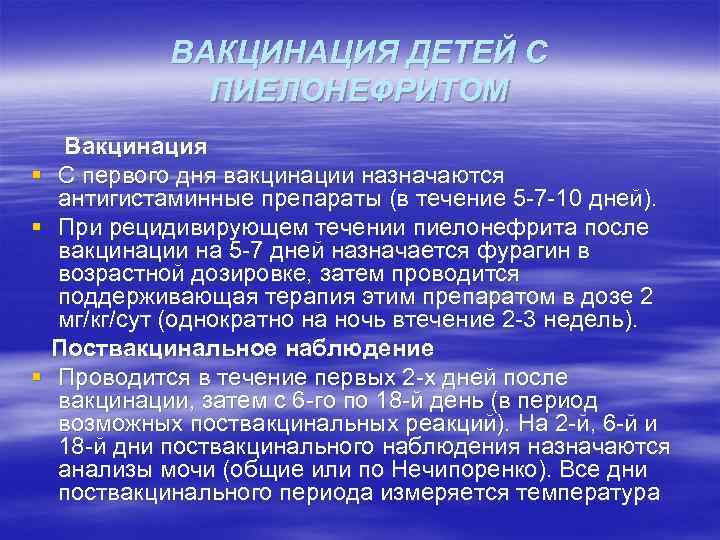 ВАКЦИНАЦИЯ ДЕТЕЙ С ПИЕЛОНЕФРИТОМ

Вакцинация

▪ С первого дня вакцинации назначаются антигистаминные препараты (в течение 5-7-10 дней).

▪ При рецидивирующем течении пиелонефрита после вакцинации на 5-7 дней назначается фурагин в возрастной дозировке, затем проводится поддерживающая терапия этим препаратом в дозе 2 мг/кг/сут (однократно на ночь втечение 2-3 недель).

Поствакцинальное наблюдение

▪ Проводится в течение первых 2-х дней после вакцинации, затем с 6-го по 18-й день (в период возможных поствакцинальных реакций). На 2-й, 6-й и 18-й дни поствакцинального наблюдения назначаются анализы мочи (общие или по Нечипоренко). Все дни поствакцинального периода измеряется температура